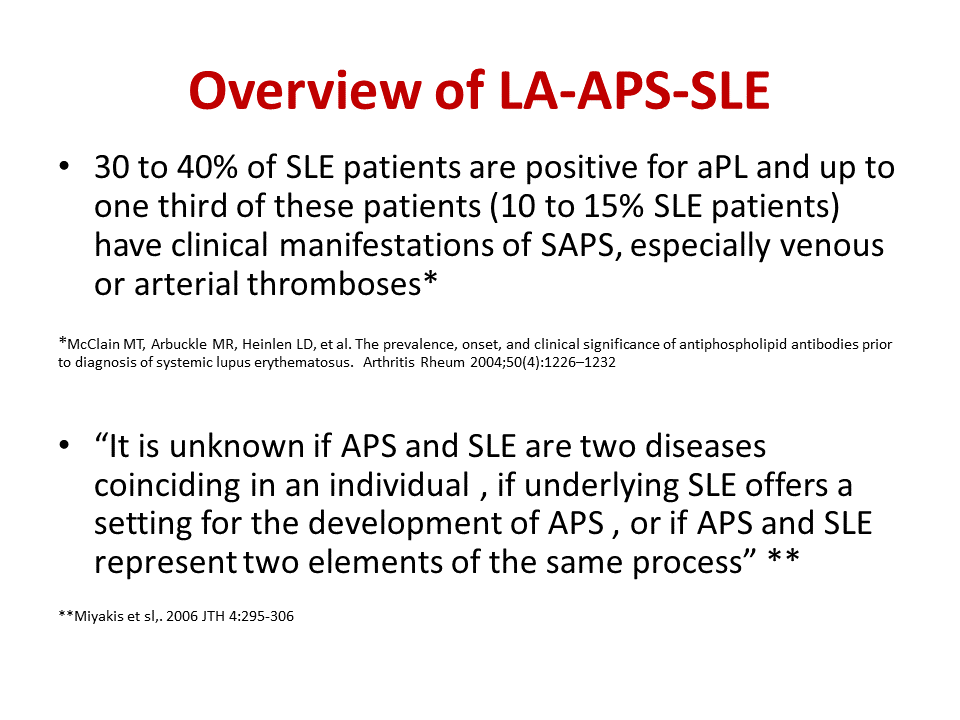 Overview of LA-APS-SLE

• 30 to 40% of SLE patients are positive for aPL and up to one third of these patients (10 to 15% SLE patients) have clinical manifestations of SAPS, especially venous or arterial thromboses*

*McClain MT, Arbuckle MR, Heinlen LD, et al. The prevalence, onset, and clinical significance of antiphospholipid antibodies prior to diagnosis of systemic lupus erythematosus. Arthritis Rheum 2004;50(4):1226–1232

• "It is unknown if APS and SLE are two diseases coinciding in an individual , if underlying SLE offers a setting for the development of APS , or if APS and SLE represent two elements of the same process" **

**Miyakis et sl,. 2006 JTH 4:295-306